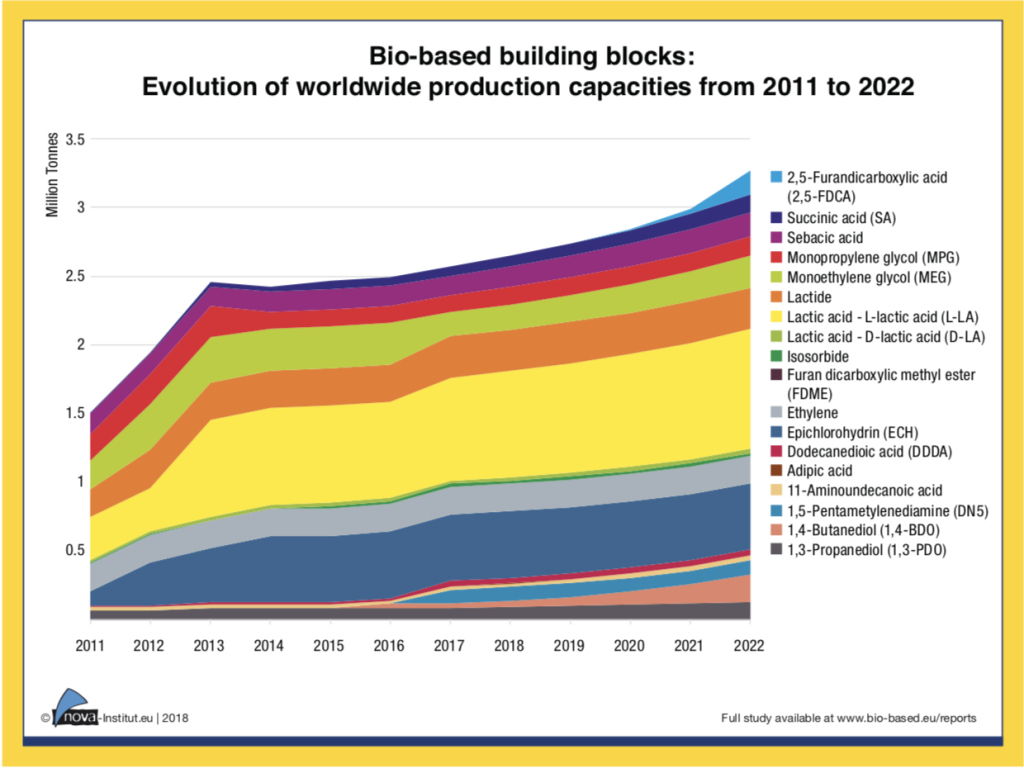 Bio-based building blocks:
Evolution of worldwide production capacities from 2011 to 2022

Million Tonnes

3.5
3
2.5
2
1.5
1
0.5

2011 2012 2013 2014 2015 2016 2017 2018 2019 2020 2021 2022

2,5-Furandicarboxylic acid (2,5-FDCA)
Succinic acid (SA)
Sebacic acid
Monopropylene glycol (MPG)
Monoethylene glycol (MEG)
Lactide
Lactic acid - L-lactic acid (L-LA)
Lactic acid - D-lactic acid (D-LA)
Isosorbide
Furan dicarboxylic methyl ester (FDME)
Ethylene
Epichlorohydrin (ECH)
Dodecanedioic acid (DDDA)
Adipic acid
11-Aminoundecanoic acid
1,5-Pentametylenediamine (DN5)
1,4-Butanediol (1,4-BDO)
1,3-Propanediol (1,3-PDO)

© nova-Institut.eu | 2018

Full study available at www.bio-based.eu/reports